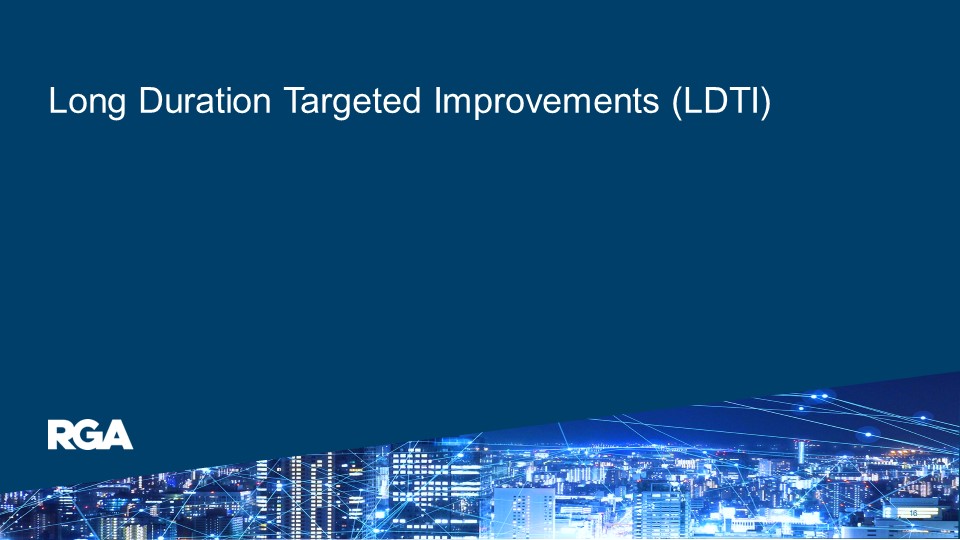 Long Duration Targeted Improvements (LDTI)

RGA

16